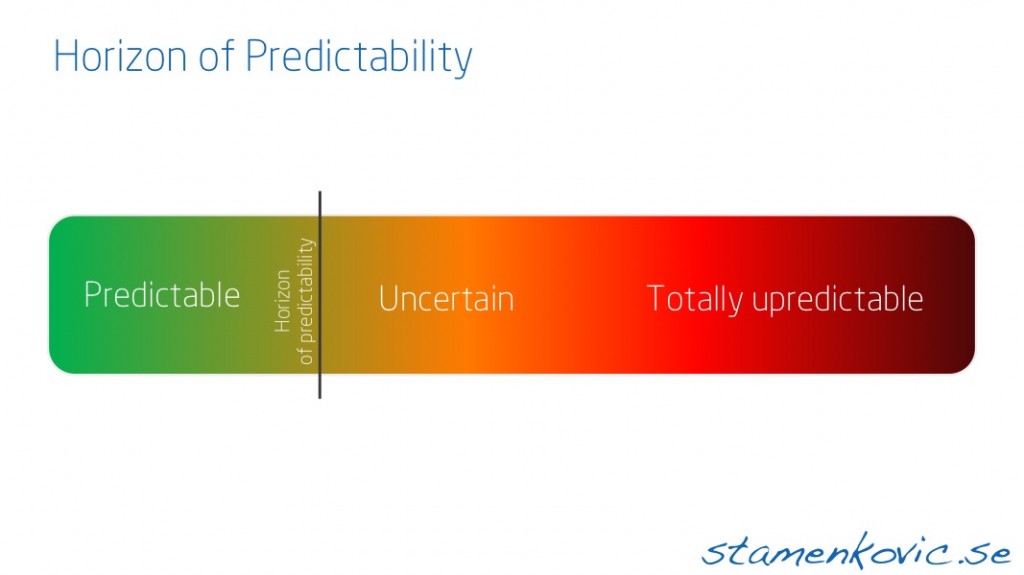 Horizon of Predictability

Predictable

Horizon of predictability

Uncertain

Totally upredictable

stamenkovic.se